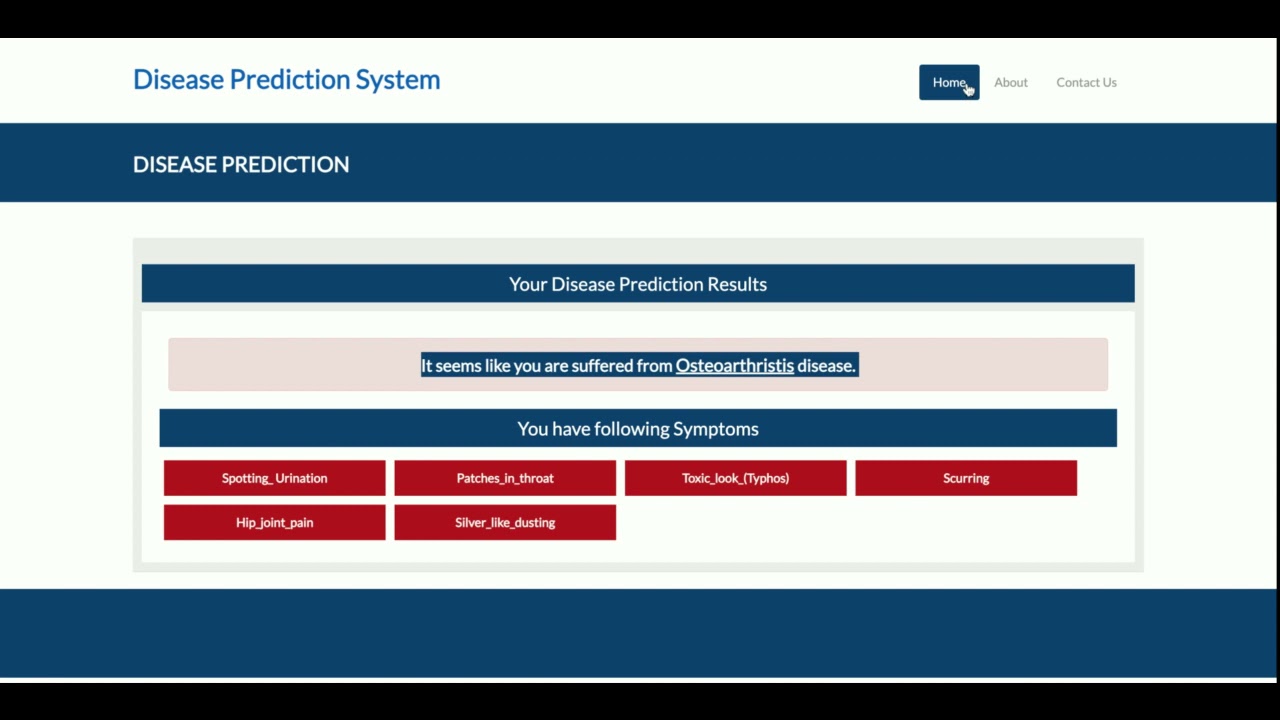 Disease Prediction System

Home About Contact Us

DISEASE PREDICTION

Your Disease Prediction Results

It seems like you are suffered from Osteoarthristis disease.

You have following Symptoms

Spotting_ Urination
Patches_in_throat
Toxic_look_(Typhos)
Scurring
Hip_joint_pain
Silver_like_dusting